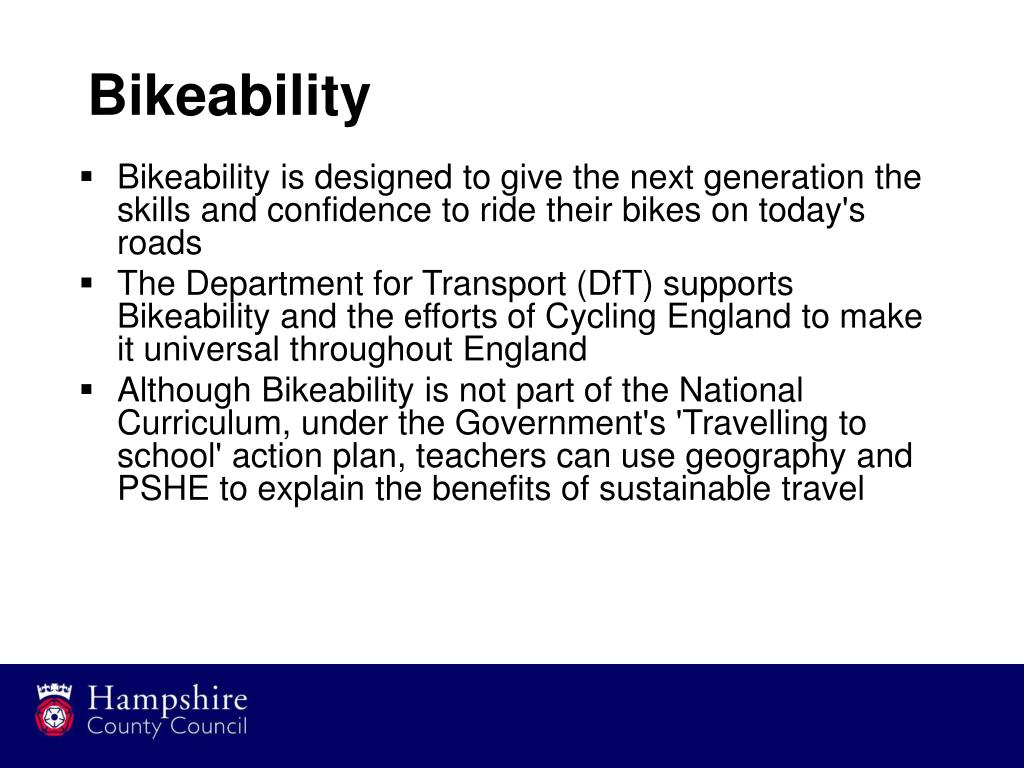 Bikeability

▪ Bikeability is designed to give the next generation the skills and confidence to ride their bikes on today's roads
▪ The Department for Transport (DfT) supports Bikeability and the efforts of Cycling England to make it universal throughout England
▪ Although Bikeability is not part of the National Curriculum, under the Government's 'Travelling to school' action plan, teachers can use geography and PSHE to explain the benefits of sustainable travel

Hampshire County Council